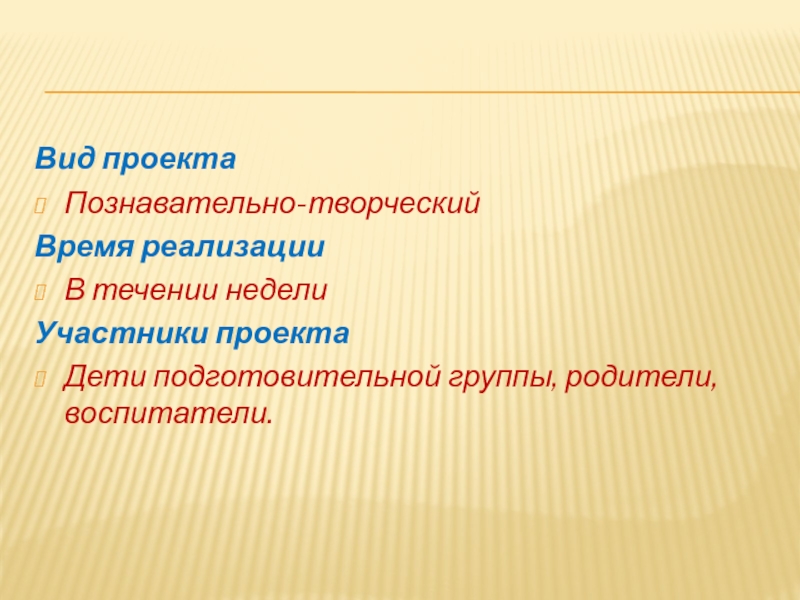 Вид проекта

Познавательно-творческий

Время реализации

В течении недели

Участники проекта

Дети подготовительной группы, родители, воспитатели.